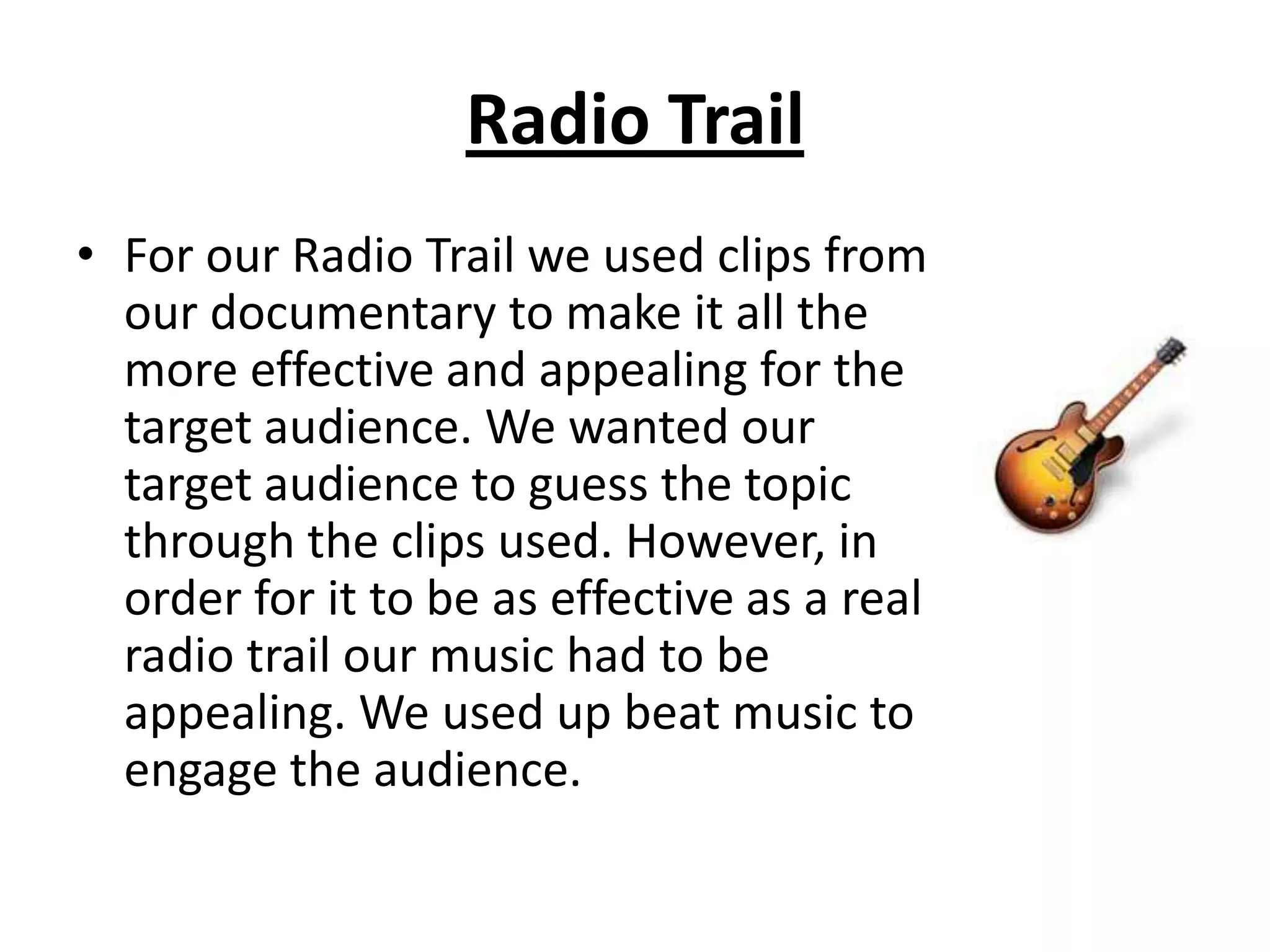 Radio Trail

• For our Radio Trail we used clips from our documentary to make it all the more effective and appealing for the target audience. We wanted our target audience to guess the topic through the clips used. However, in order for it to be as effective as a real radio trail our music had to be appealing. We used up beat music to engage the audience.